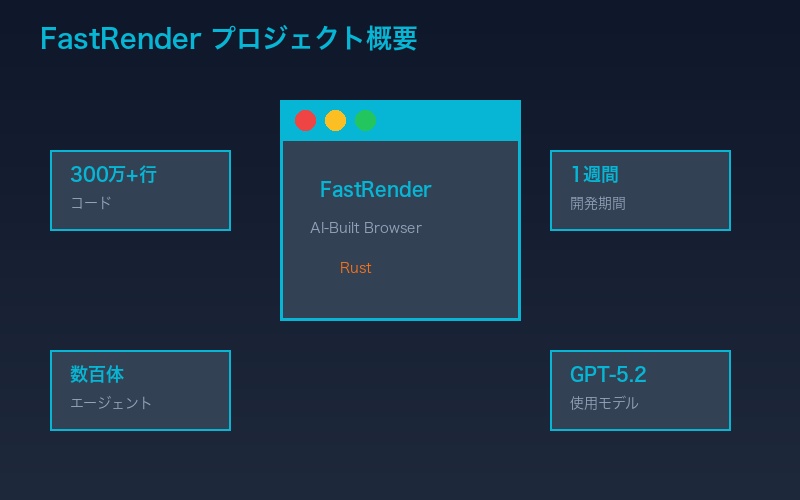 FastRender プロジェクト概要

300万+行
コード

FastRender
AI-Built Browser
Rust

1週間
開発期間

数百体
エージェント

GPT-5.2
使用モデル